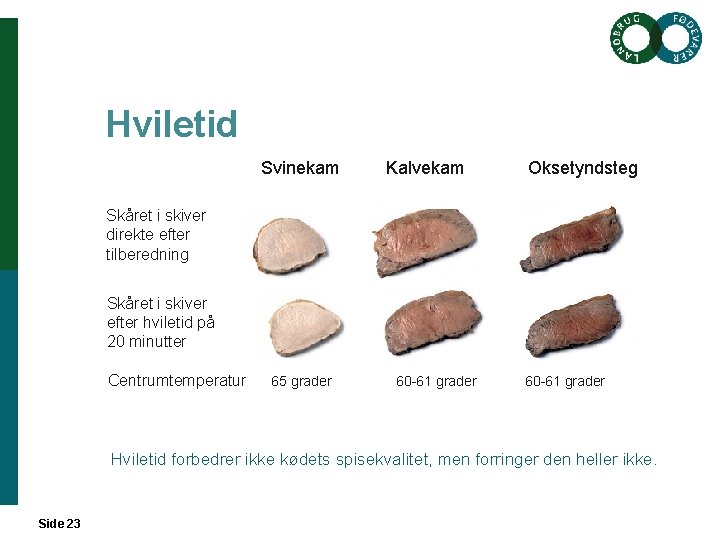 LANDBRUG FØDEVARER

Hviletid

| | Svinekam | Kalvekam | Oksetyndsteg |
|---|---|---|---|
| Skåret i skiver direkte efter tilberedning | | | |
| Skåret i skiver efter hviletid på 20 minutter | | | |
| Centrumtemperatur | 65 grader | 60-61 grader | 60-61 grader |

Hviletid forbedrer ikke kødets spisekvalitet, men forringer den heller ikke.

Side 23